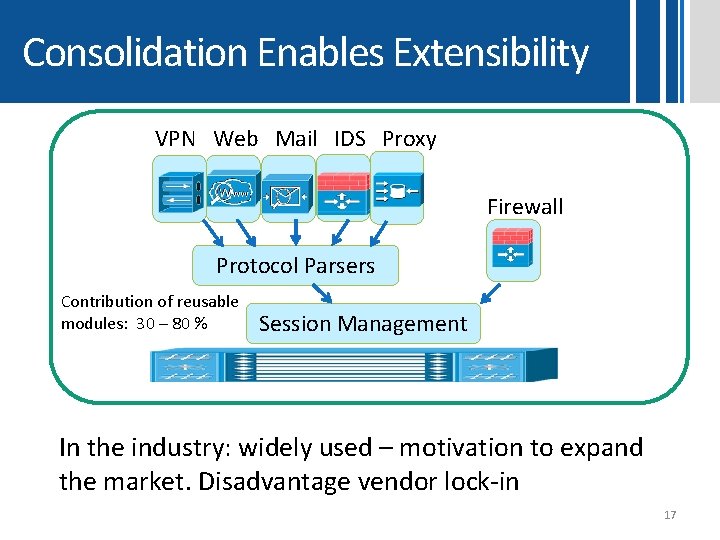 Consolidation Enables Extensibility

VPN Web Mail IDS Proxy

Firewall

Protocol Parsers

Contribution of reusable modules: 30 – 80 %

Session Management

In the industry: widely used – motivation to expand the market. Disadvantage vendor lock-in

17